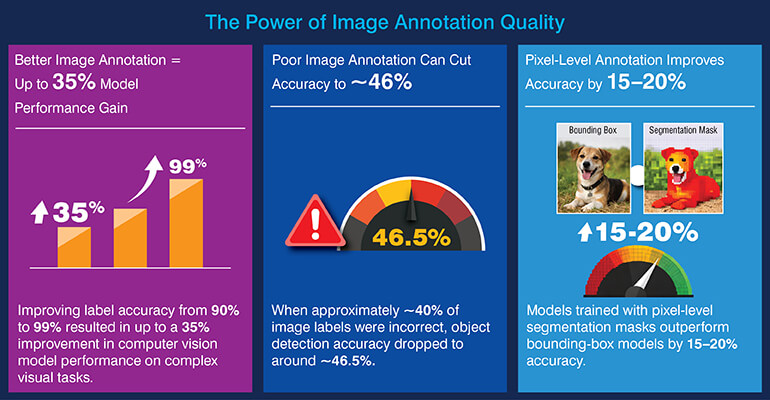 The Power of Image Annotation Quality

Better Image Annotation = Up to 35% Model Performance Gain

35%

99%

Improving label accuracy from 90% to 99% resulted in up to a 35% improvement in computer vision model performance on complex visual tasks.

Poor Image Annotation Can Cut Accuracy to ~46%

46.5%

When approximately ~40% of image labels were incorrect, object detection accuracy dropped to around ~46.5%.

Pixel-Level Annotation Improves Accuracy by 15–20%

Bounding Box

Segmentation Mask

15-20%

Models trained with pixel-level segmentation masks outperform bounding-box models by 15–20% accuracy.